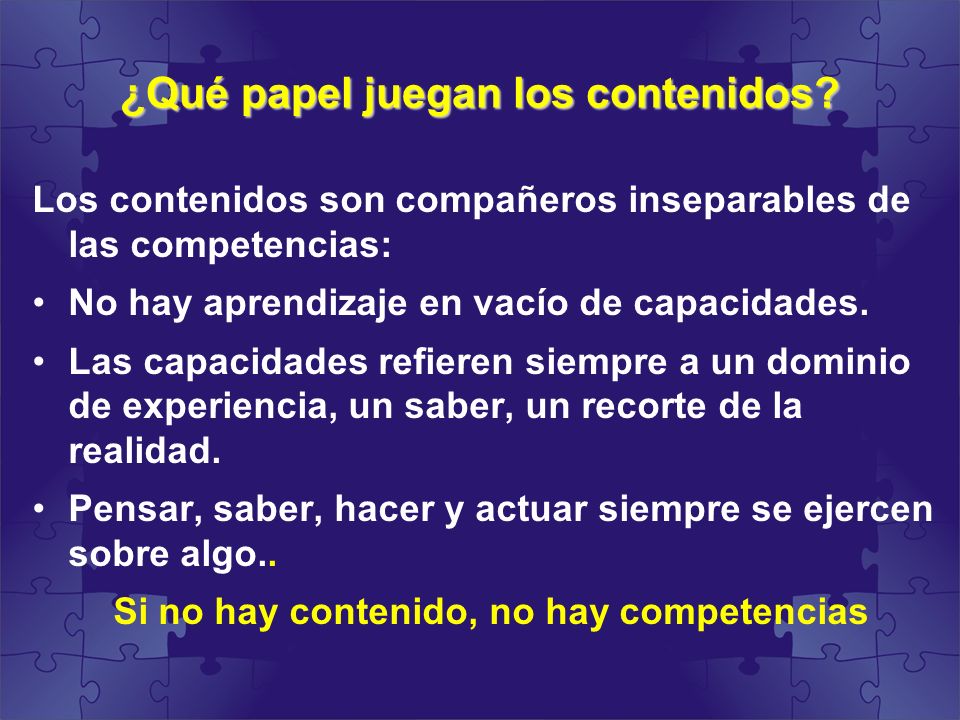 ¿Qué papel juegan los contenidos?

Los contenidos son compañeros inseparables de las competencias:

• No hay aprendizaje en vacío de capacidades.

• Las capacidades refieren siempre a un dominio de experiencia, un saber, un recorte de la realidad.

• Pensar, saber, hacer y actuar siempre se ejercen sobre algo..

Si no hay contenido, no hay competencias